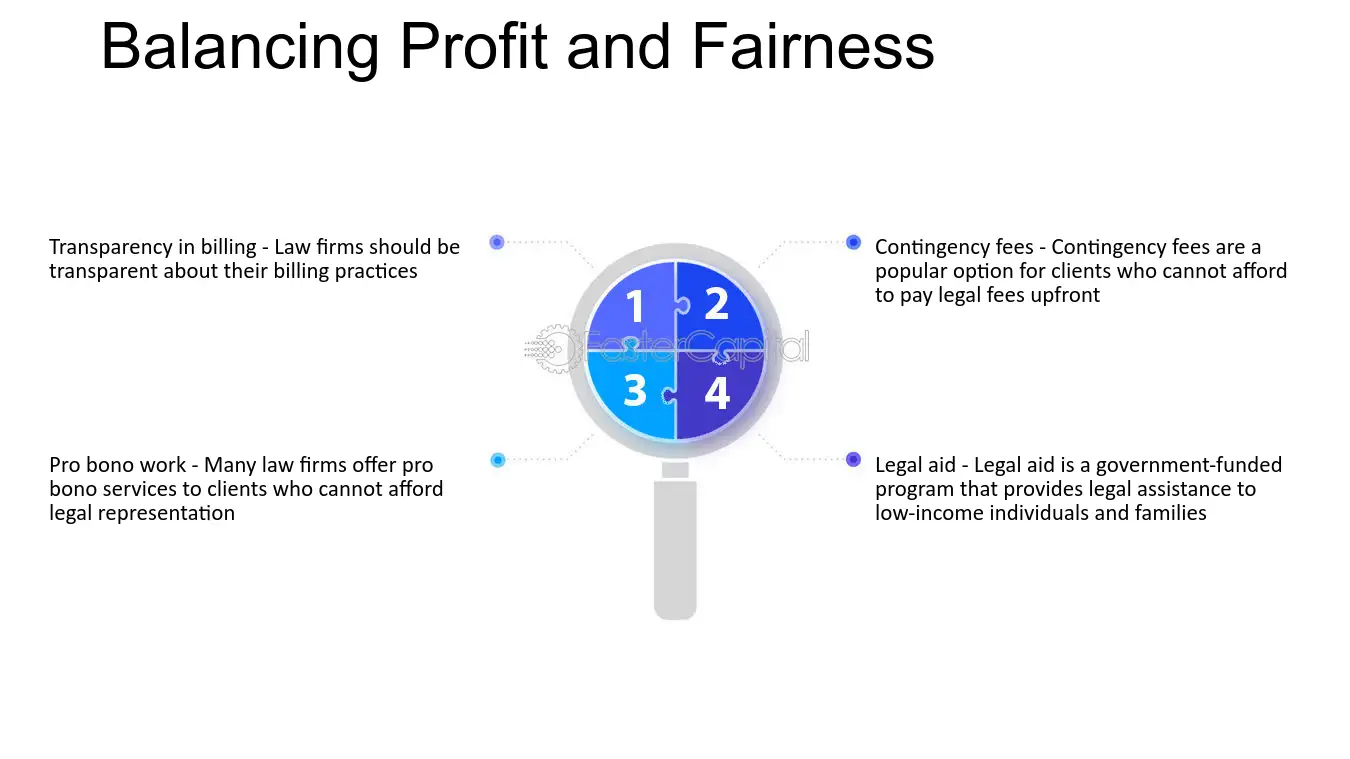 Balancing Profit and Fairness

Transparency in billing - Law firms should be transparent about their billing practices

Pro bono work - Many law firms offer pro bono services to clients who cannot afford legal representation

1

2

3

4

Contingency fees - Contingency fees are a popular option for clients who cannot afford to pay legal fees upfront

Legal aid - Legal aid is a government-funded program that provides legal assistance to low-income individuals and families

FasterCapital